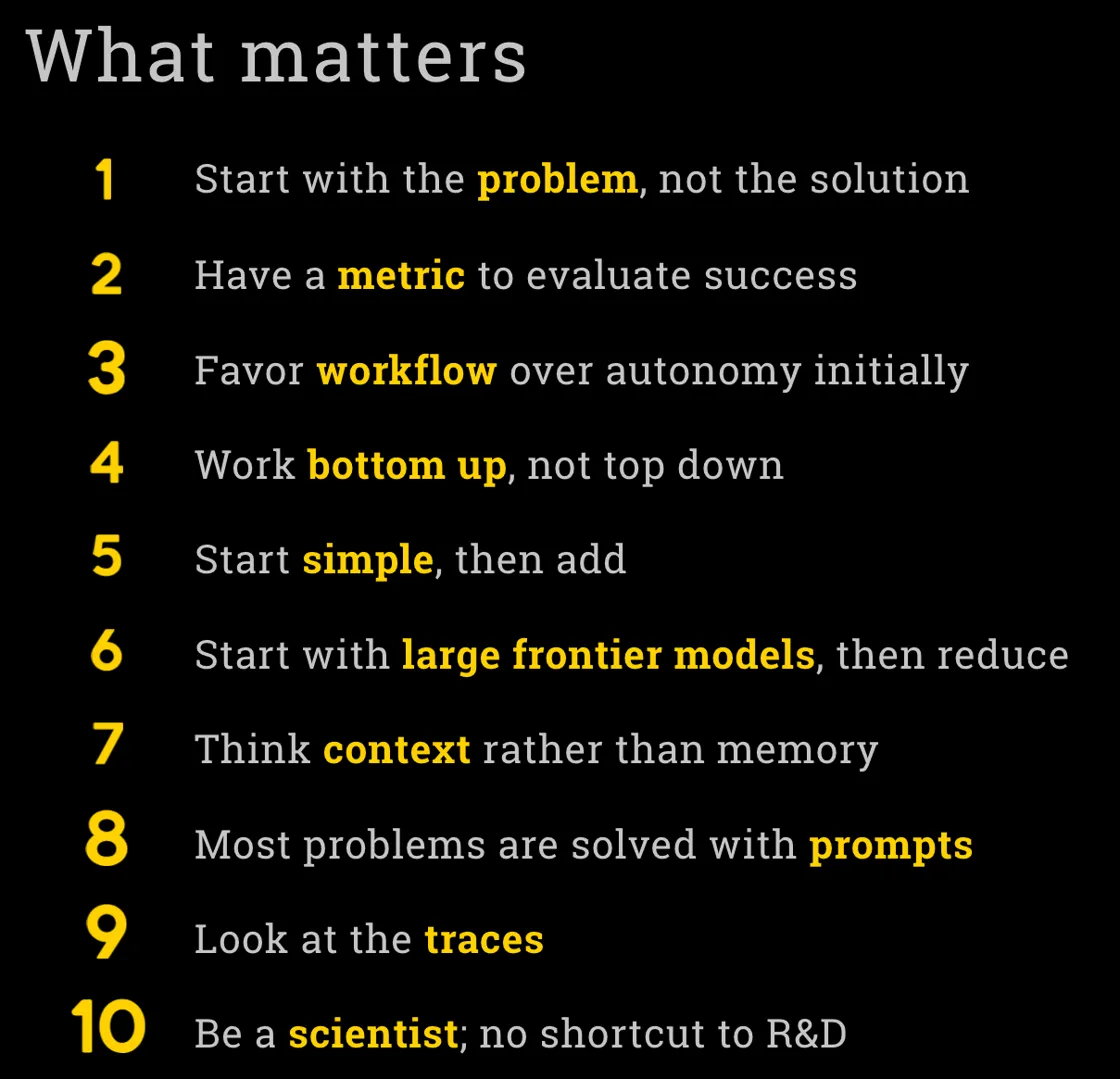 What matters

1 Start with the problem, not the solution

2 Have a metric to evaluate success

3 Favor workflow over autonomy initially

4 Work bottom up, not top down

5 Start simple, then add

6 Start with large frontier models, then reduce

7 Think context rather than memory

8 Most problems are solved with prompts

9 Look at the traces

10 Be a scientist; no shortcut to R&D